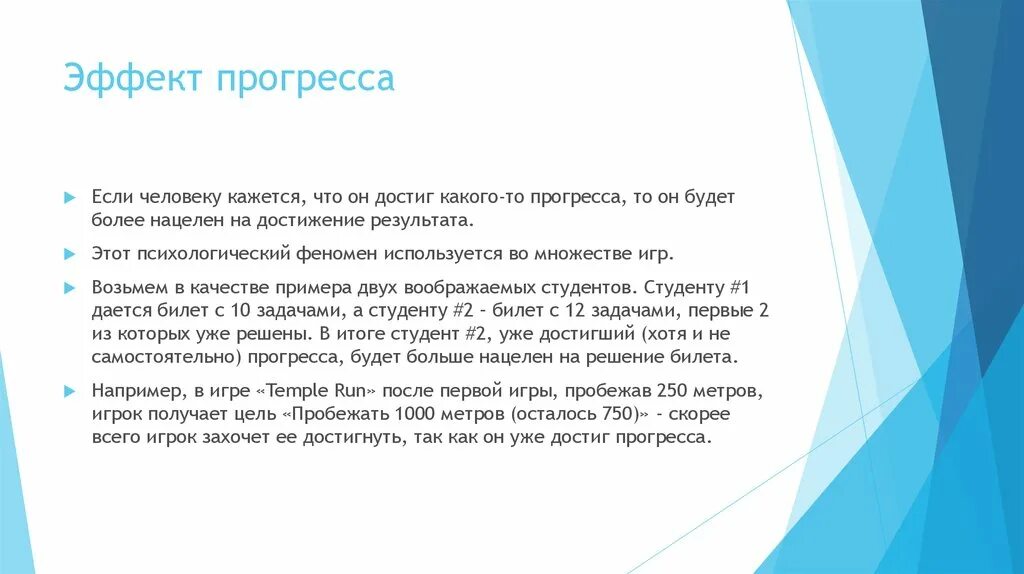 Эффект прогресса

Если человеку кажется, что он достиг какого-то прогресса, то он будет более нацелен на достижение результата.

Этот психологический феномен используется во множестве игр.

Возьмем в качестве примера двух воображаемых студентов. Студенту #1 дается билет с 10 задачами, а студенту #2 - билет с 12 задачами, первые 2 из которых уже решены. В итоге студент #2, уже достигший (хотя и не самостоятельно) прогресса, будет больше нацелен на решение билета.

Например, в игре «Temple Run» после первой игры, пробежав 250 метров, игрок получает цель «Пробежать 1000 метров (осталось 750)» - скорее всего игрок захочет ее достигнуть, так как он уже достиг прогресса.